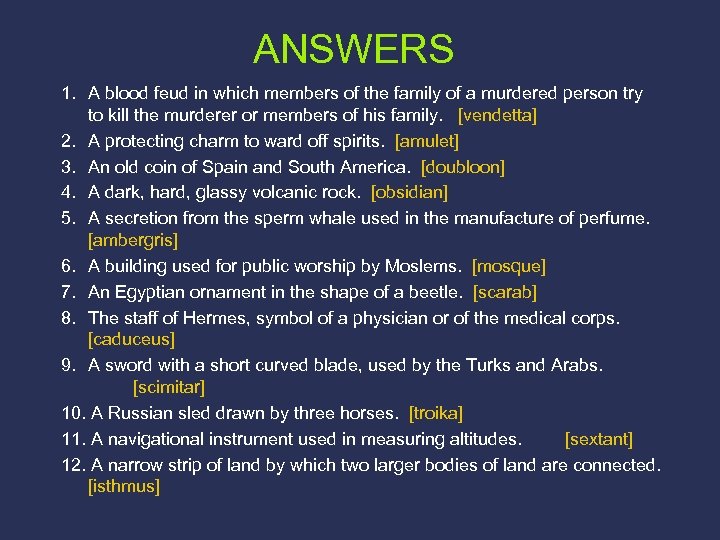 ANSWERS

1. A blood feud in which members of the family of a murdered person try to kill the murderer or members of his family. [vendetta]
2. A protecting charm to ward off spirits. [amulet]
3. An old coin of Spain and South America. [doubloon]
4. A dark, hard, glassy volcanic rock. [obsidian]
5. A secretion from the sperm whale used in the manufacture of perfume. [ambergris]
6. A building used for public worship by Moslems. [mosque]
7. An Egyptian ornament in the shape of a beetle. [scarab]
8. The staff of Hermes, symbol of a physician or of the medical corps. [caduceus]
9. A sword with a short curved blade, used by the Turks and Arabs. [scimitar]
10. A Russian sled drawn by three horses. [troika]
11. A navigational instrument used in measuring altitudes. [sextant]
12. A narrow strip of land by which two larger bodies of land are connected. [isthmus]